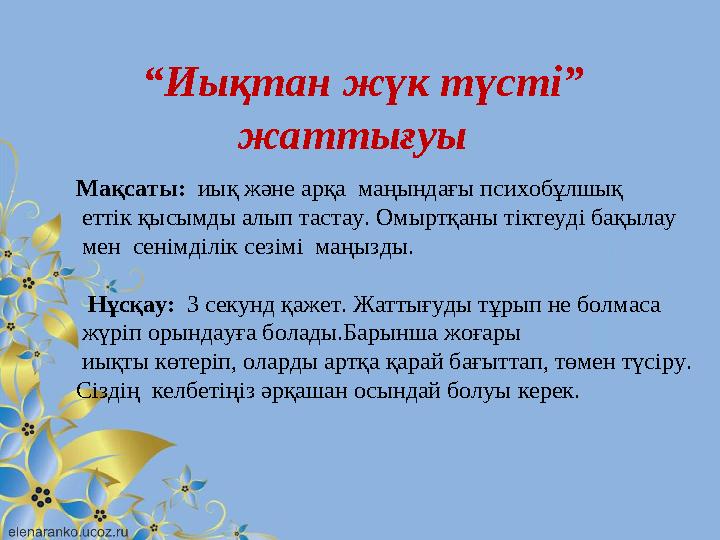 “Иықтан жүк түсті” жаттығуы

Мақсаты: иық және арқа маңындағы психобұлшық еттік қысымды алып тастау. Омыртқаны тіктеуді бақылау мен сенімділік сезімі маңызды.

Нұсқау: 3 секунд қажет. Жаттығуды тұрып не болмаса жүріп орындауға болады.Барынша жоғары иықты көтеріп, оларды артқа қарай бағыттап, төмен түсіру. Сіздің келбетіңіз әрқашан осындай болуы керек.

elenaranko.ucoz.ru